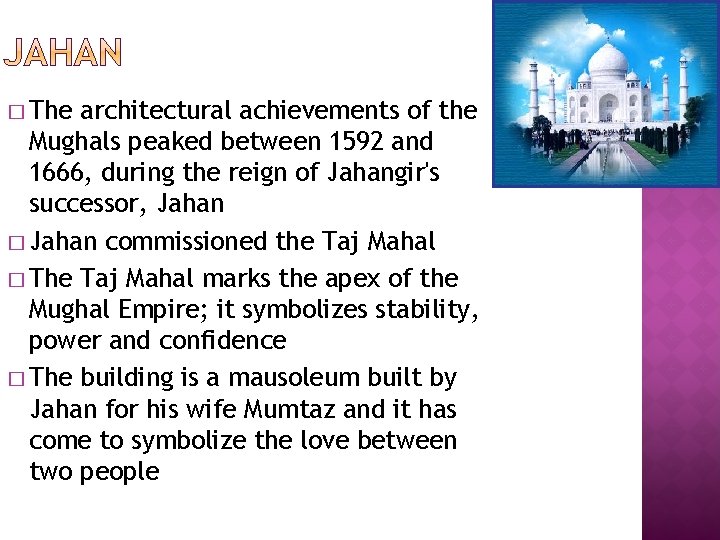 JAHAN

□ The architectural achievements of the Mughals peaked between 1592 and 1666, during the reign of Jahangir's successor, Jahan

□ Jahan commissioned the Taj Mahal

□ The Taj Mahal marks the apex of the Mughal Empire; it symbolizes stability, power and confidence

□ The building is a mausoleum built by Jahan for his wife Mumtaz and it has come to symbolize the love between two people